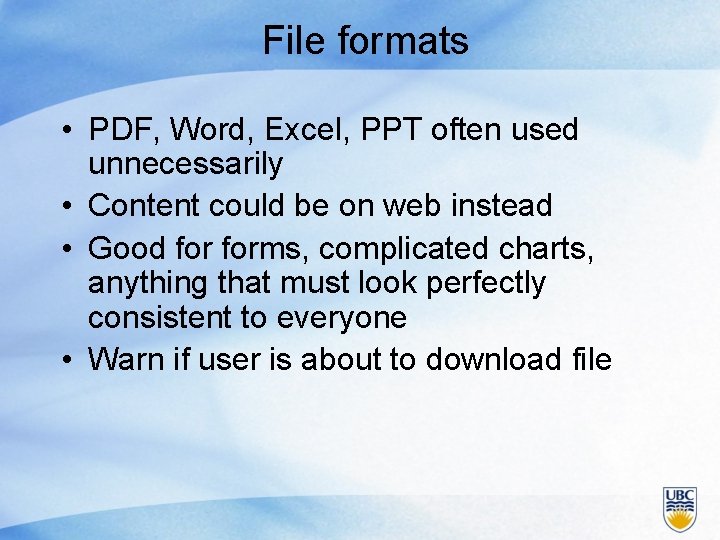 File formats

• PDF, Word, Excel, PPT often used unnecessarily
• Content could be on web instead
• Good for forms, complicated charts, anything that must look perfectly consistent to everyone
• Warn if user is about to download file

UBC